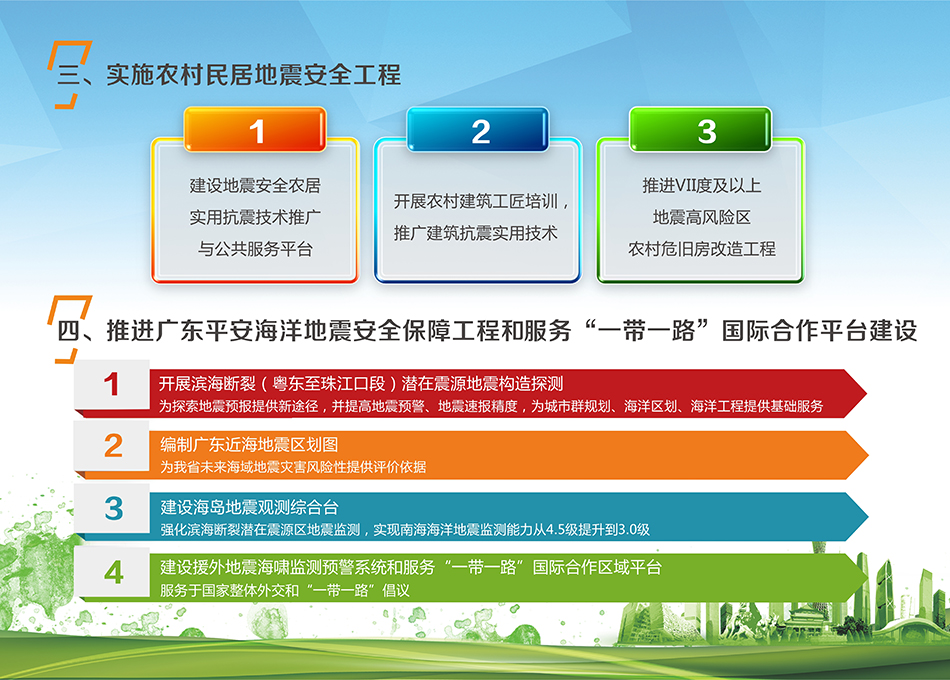 三、实施农村民居地震安全工程

1

建设地震安全农居实用抗震技术推广与公共服务平台

2

开展农村建筑工匠培训，推广建筑抗震实用技术

3

推进VII度及以上地震高风险区农村危旧房改造工程

四、推进广东平安海洋地震安全保障工程和服务“一带一路”国际合作平台建设

1 开展滨海断裂（粤东至珠江口段）潜在震源地震构造探测
为探索地震预报提供新途径，并提高地震预警、地震速报精度，为城市群规划、海洋区划、海洋工程提供基础服务

2 编制广东近海地震区划图
为我省未来海域地震灾害风险性提供评价依据

3 建设海岛地震观测综合台
强化滨海断裂潜在震源区地震监测，实现南海海洋地震监测能力从4.5级提升到3.0级

4 建设援外地震海啸监测预警系统和服务“一带一路”国际合作区域平台
服务于国家整体外交和“一带一路”倡议